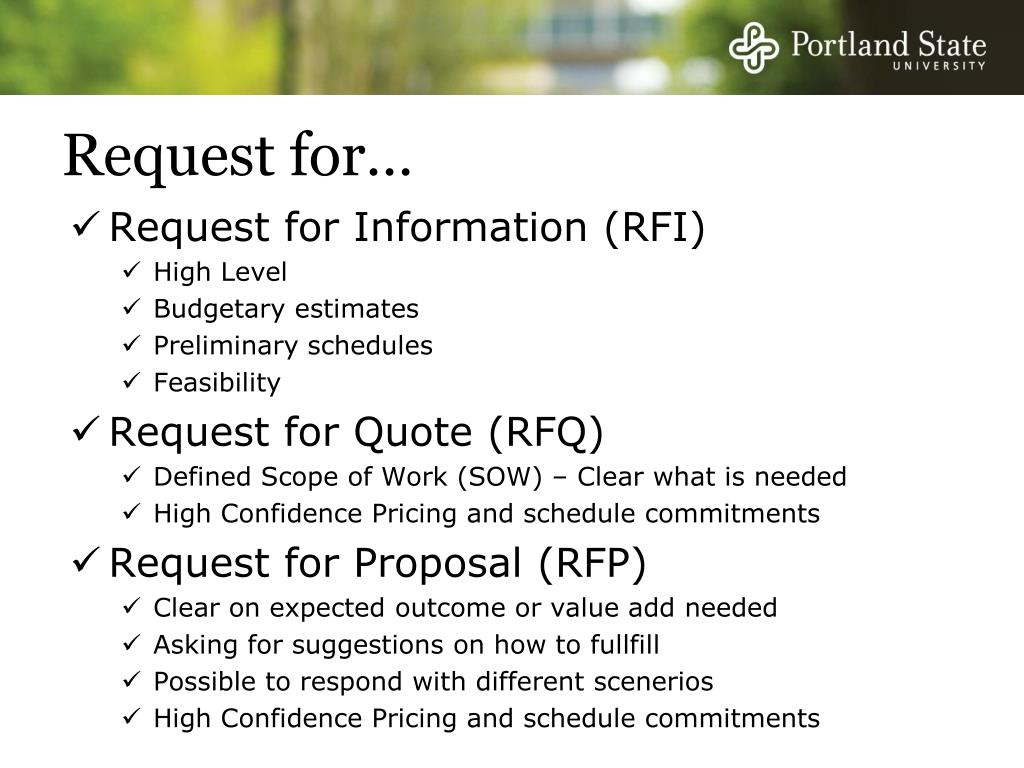 Portland State
UNIVERSITY

Request for…

✓ Request for Information (RFI)
✓ High Level
✓ Budgetary estimates
✓ Preliminary schedules
✓ Feasibility

✓ Request for Quote (RFQ)
✓ Defined Scope of Work (SOW) – Clear what is needed
✓ High Confidence Pricing and schedule commitments

✓ Request for Proposal (RFP)
✓ Clear on expected outcome or value add needed
✓ Asking for suggestions on how to fullfill
✓ Possible to respond with different scenerios
✓ High Confidence Pricing and schedule commitments